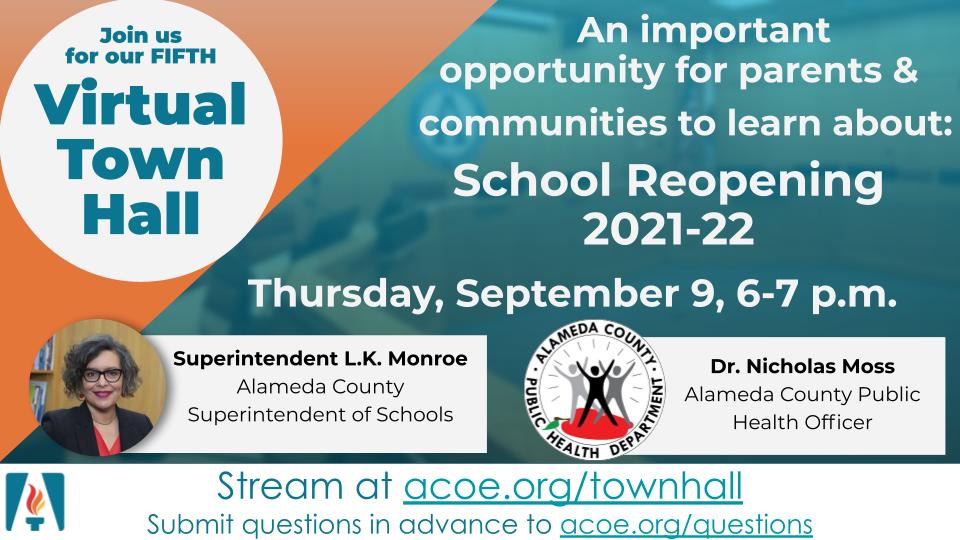 Join us for our FIFTH

Virtual Town Hall

An important opportunity for parents & communities to learn about:

School Reopening 2021-22

Thursday, September 9, 6-7 p.m.

Superintendent L.K. Monroe
Alameda County Superintendent of Schools

ALAMEDA COUNTY PUBLIC HEALTH DEPARTMENT

Dr. Nicholas Moss
Alameda County Public Health Officer

Stream at acoe.org/townhall
Submit questions in advance to acoe.org/questions